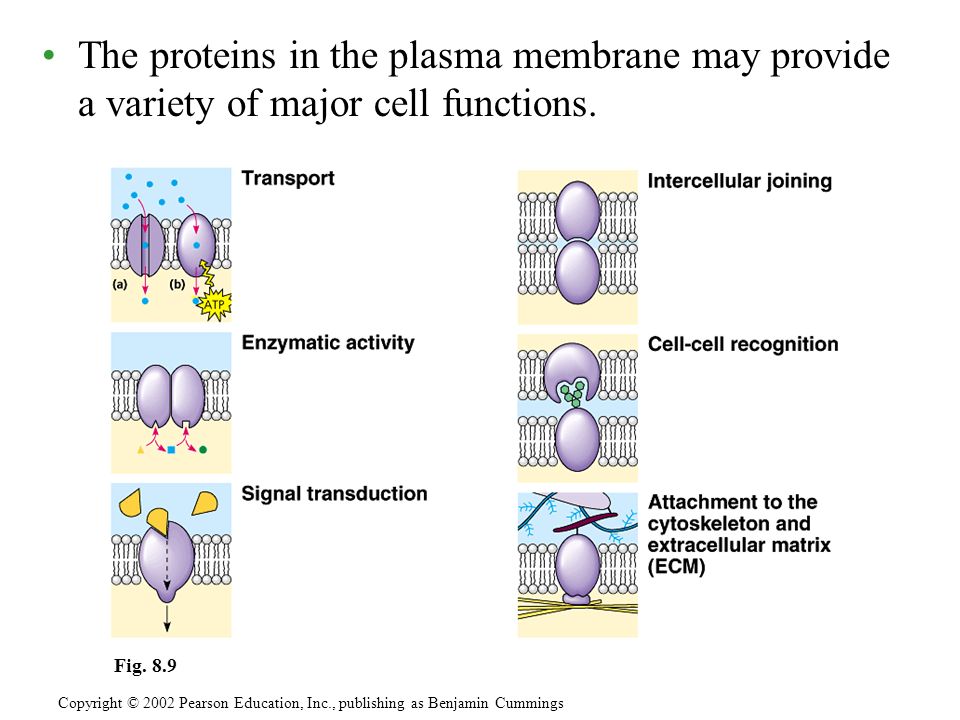 • The proteins in the plasma membrane may provide a variety of major cell functions.

Transport

(a)

(b)

ATP

Enzymatic activity

Signal transduction

Intercellular joining

Cell-cell recognition

Attachment to the cytoskeleton and extracellular matrix (ECM)

Fig. 8.9

Copyright © 2002 Pearson Education, Inc., publishing as Benjamin Cummings